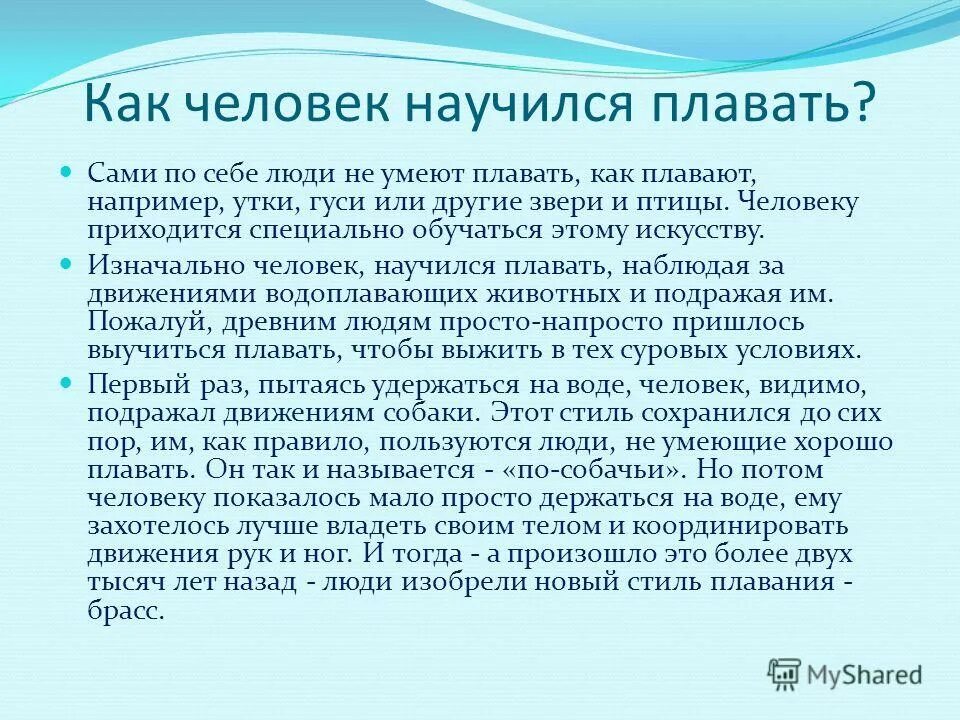 Как человек научился плавать?

Сами по себе люди не умеют плавать, как плавают, например, утки, гуси или другие звери и птицы. Человеку приходится специально обучаться этому искусству.

Изначально человек, научился плавать, наблюдая за движениями водоплавающих животных и подражая им. Пожалуй, древним людям просто-напросто пришлось выучиться плавать, чтобы выжить в тех суровых условиях.

Первый раз, пытаясь удержаться на воде, человек, видимо, подражал движениям собаки. Этот стиль сохранился до сих пор, им, как правило, пользуются люди, не умеющие хорошо плавать. Он так и называется - «по-собачьи». Но потом человеку показалось мало просто держаться на воде, ему захотелось лучше владеть своим телом и координировать движения рук и ног. И тогда - а произошло это более двух тысяч лет назад - люди изобрели новый стиль плавания - брасс.

MyShared